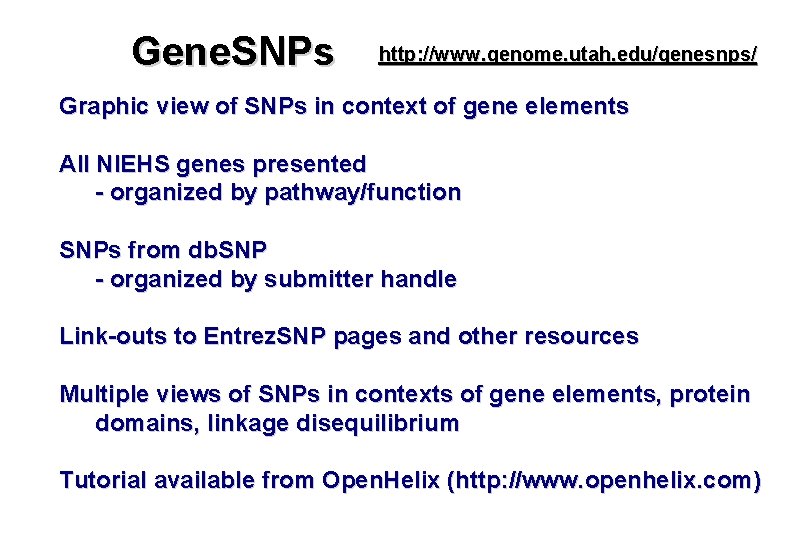 GeneSNPs http://www.genome.utah.edu/genesnps/

Graphic view of SNPs in context of gene elements

All NIEHS genes presented
- organized by pathway/function

SNPs from dbSNP
- organized by submitter handle

Link-outs to EntrezSNP pages and other resources

Multiple views of SNPs in contexts of gene elements, protein domains, linkage disequilibrium

Tutorial available from OpenHelix (http://www.openhelix.com)